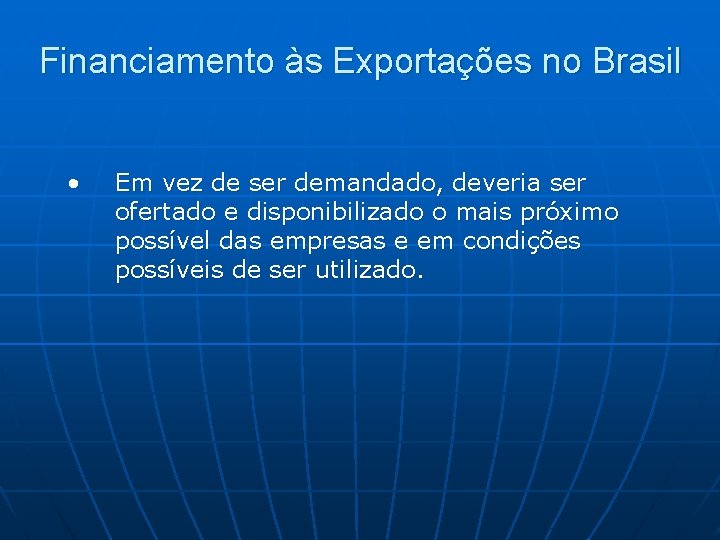 Financiamento às Exportações no Brasil

• Em vez de ser demandado, deveria ser ofertado e disponibilizado o mais próximo possível das empresas e em condições possíveis de ser utilizado.